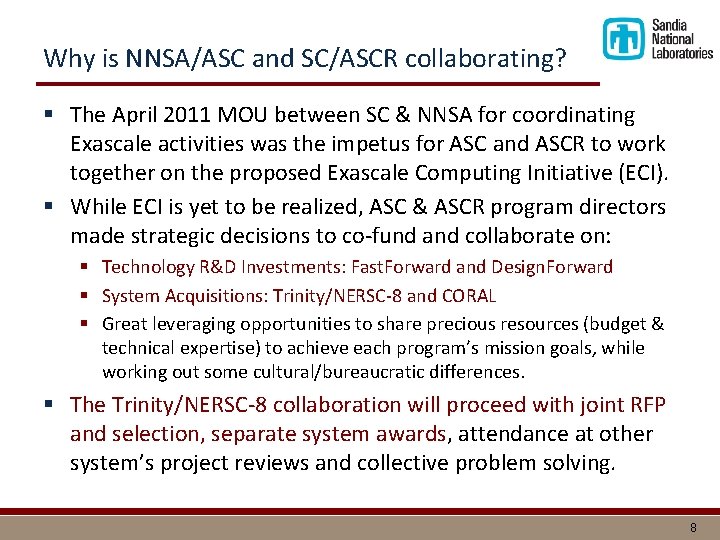 Why is NNSA/ASC and SC/ASCR collaborating?

Sandia National Laboratories

▪ The April 2011 MOU between SC & NNSA for coordinating Exascale activities was the impetus for ASC and ASCR to work together on the proposed Exascale Computing Initiative (ECI).

▪ While ECI is yet to be realized, ASC & ASCR program directors made strategic decisions to co-fund and collaborate on:

▪ Technology R&D Investments: FastForward and DesignForward

▪ System Acquisitions: Trinity/NERSC-8 and CORAL

▪ Great leveraging opportunities to share precious resources (budget & technical expertise) to achieve each program's mission goals, while working out some cultural/bureaucratic differences.

▪ The Trinity/NERSC-8 collaboration will proceed with joint RFP and selection, separate system awards, attendance at other system's project reviews and collective problem solving.

8